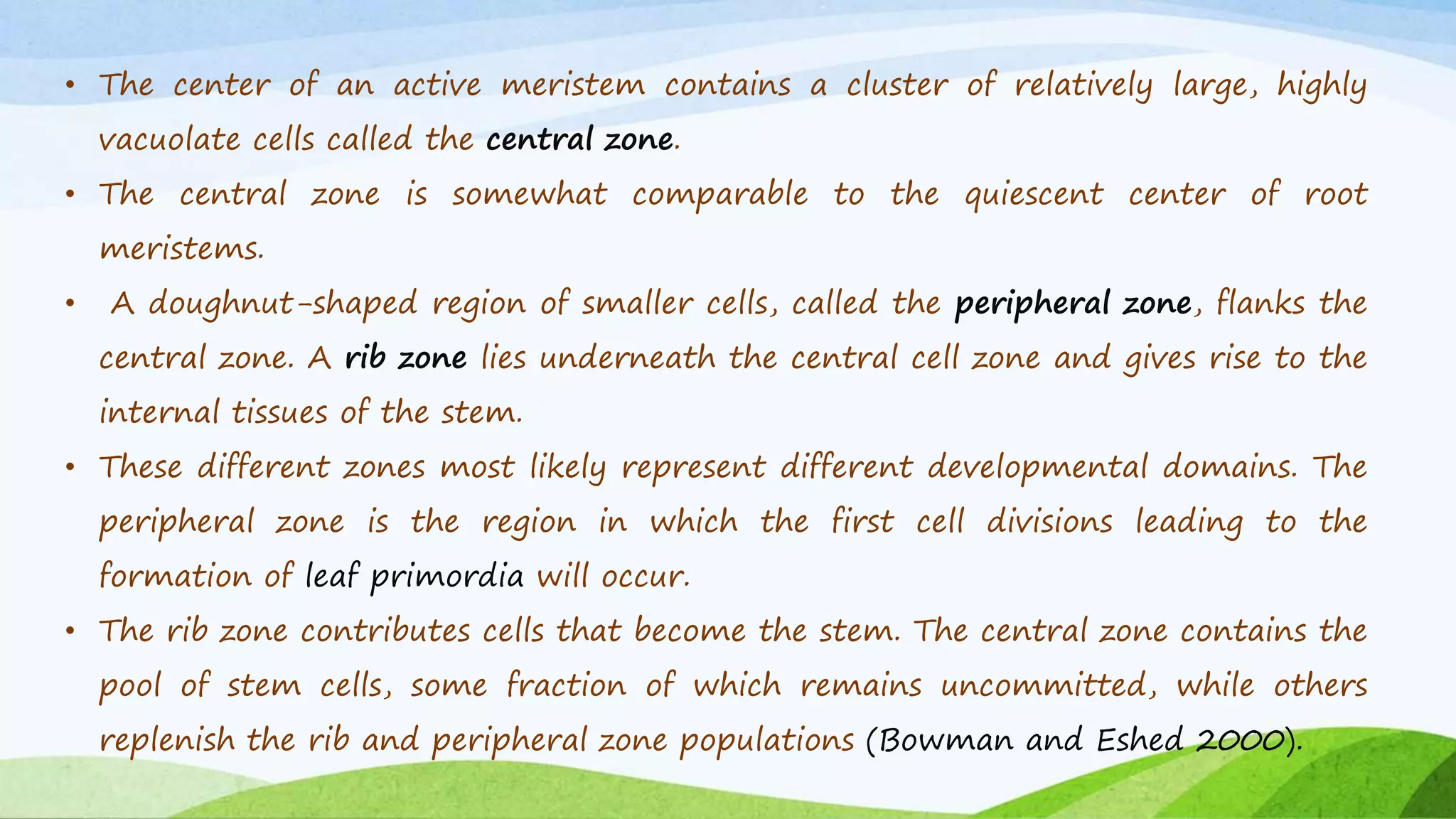 • The center of an active meristem contains a cluster of relatively large, highly vacuolate cells called the central zone.

• The central zone is somewhat comparable to the quiescent center of root meristems.

• A doughnut-shaped region of smaller cells, called the peripheral zone, flanks the central zone. A rib zone lies underneath the central cell zone and gives rise to the internal tissues of the stem.

• These different zones most likely represent different developmental domains. The peripheral zone is the region in which the first cell divisions leading to the formation of leaf primordia will occur.

• The rib zone contributes cells that become the stem. The central zone contains the pool of stem cells, some fraction of which remains uncommitted, while others replenish the rib and peripheral zone populations (Bowman and Eshed 2000).